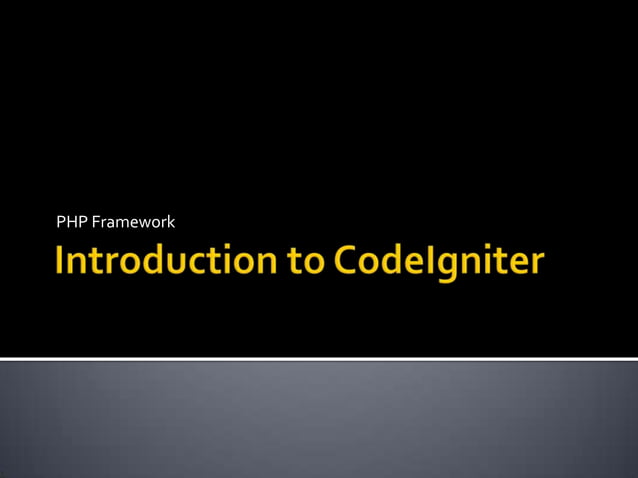 PHP Framework

Introduction to CodeIgniter